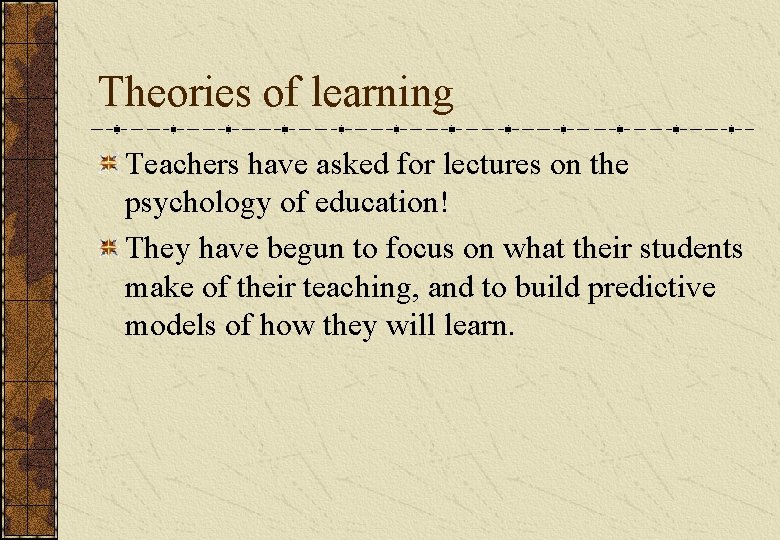 Theories of learning

Teachers have asked for lectures on the psychology of education!

They have begun to focus on what their students make of their teaching, and to build predictive models of how they will learn.